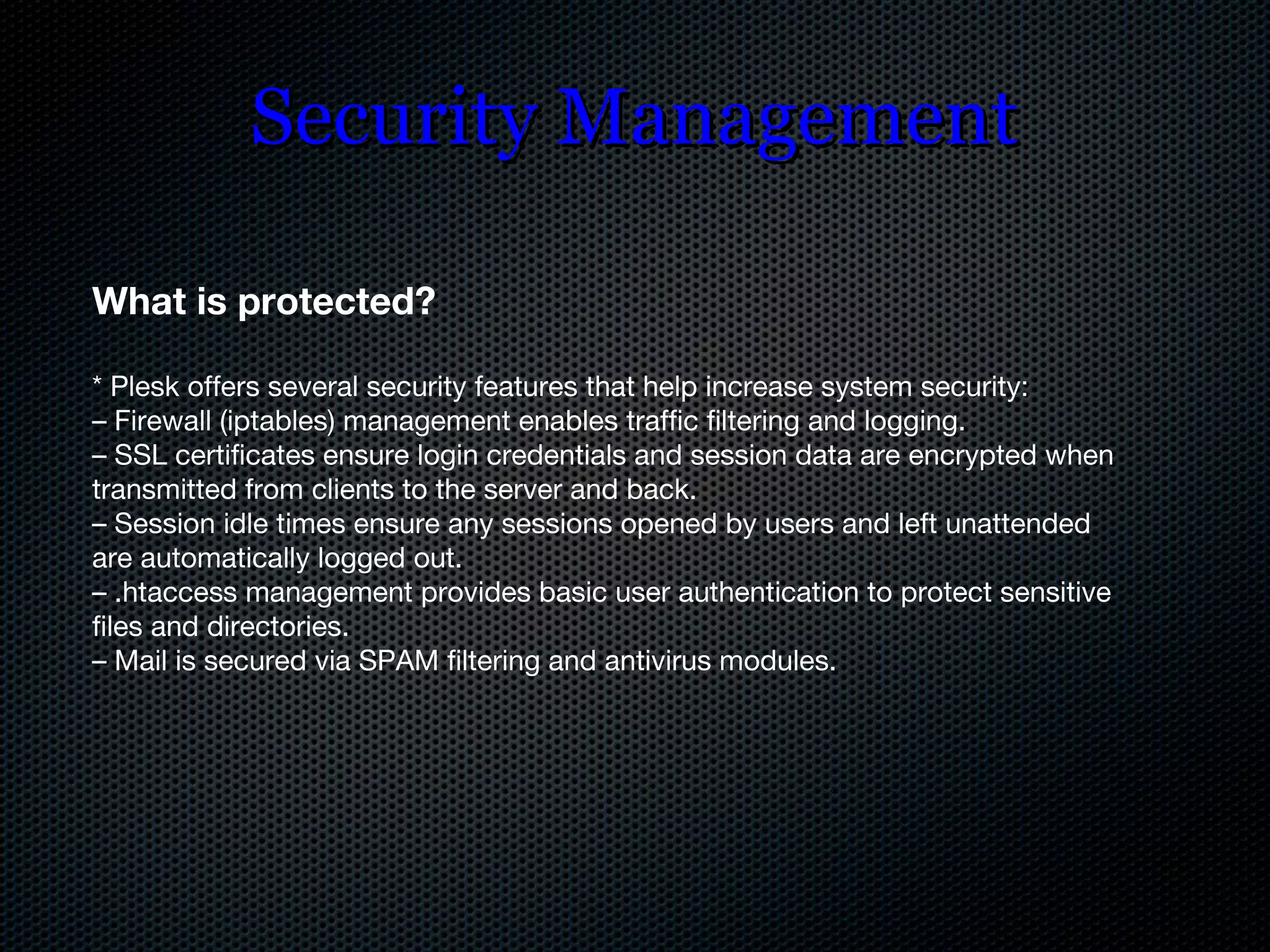 Security Management

What is protected?

* Plesk offers several security features that help increase system security:
– Firewall (iptables) management enables traffic filtering and logging.
– SSL certificates ensure login credentials and session data are encrypted when transmitted from clients to the server and back.
– Session idle times ensure any sessions opened by users and left unattended are automatically logged out.
– .htaccess management provides basic user authentication to protect sensitive files and directories.
– Mail is secured via SPAM filtering and antivirus modules.